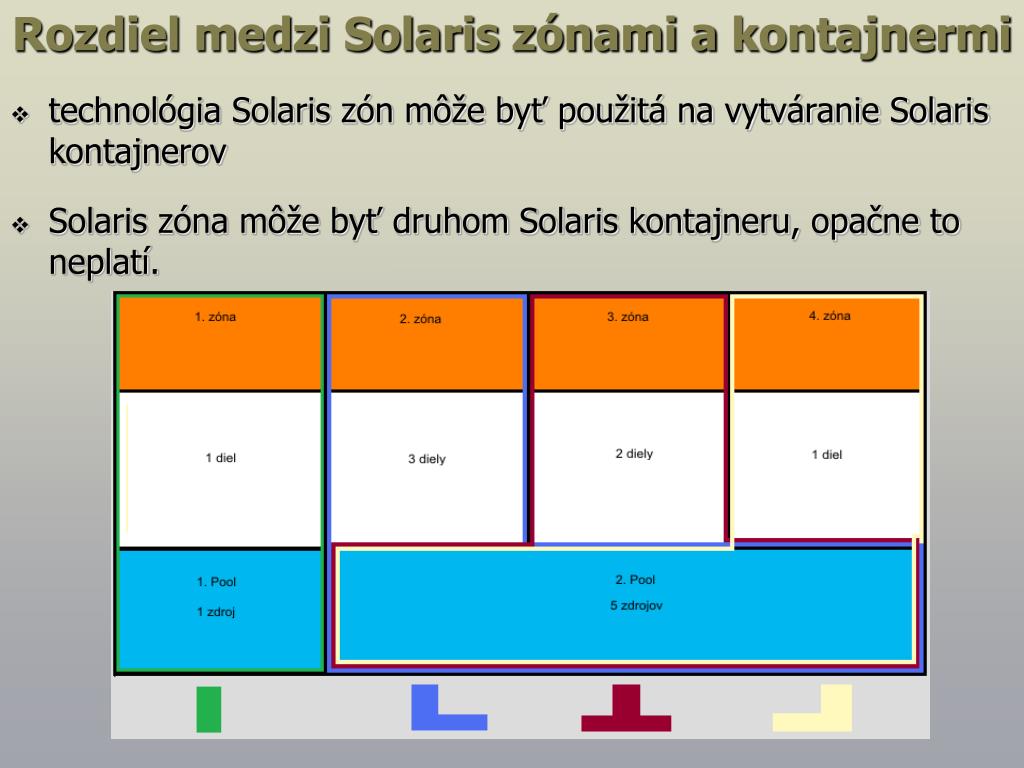 Rozdiel medzi Solaris zónami a kontajnermi

❖ technológia Solaris zón môže byť použitá na vytváranie Solaris kontajnerov

❖ Solaris zóna môže byť druhom Solaris kontajneru, opačne to neplatí.

1. zóna

2. zóna

3. zóna

4. zóna

1 diel

3 diely

2 diely

1 diel

1. Pool

1 zdroj

2. Pool

5 zdrojov